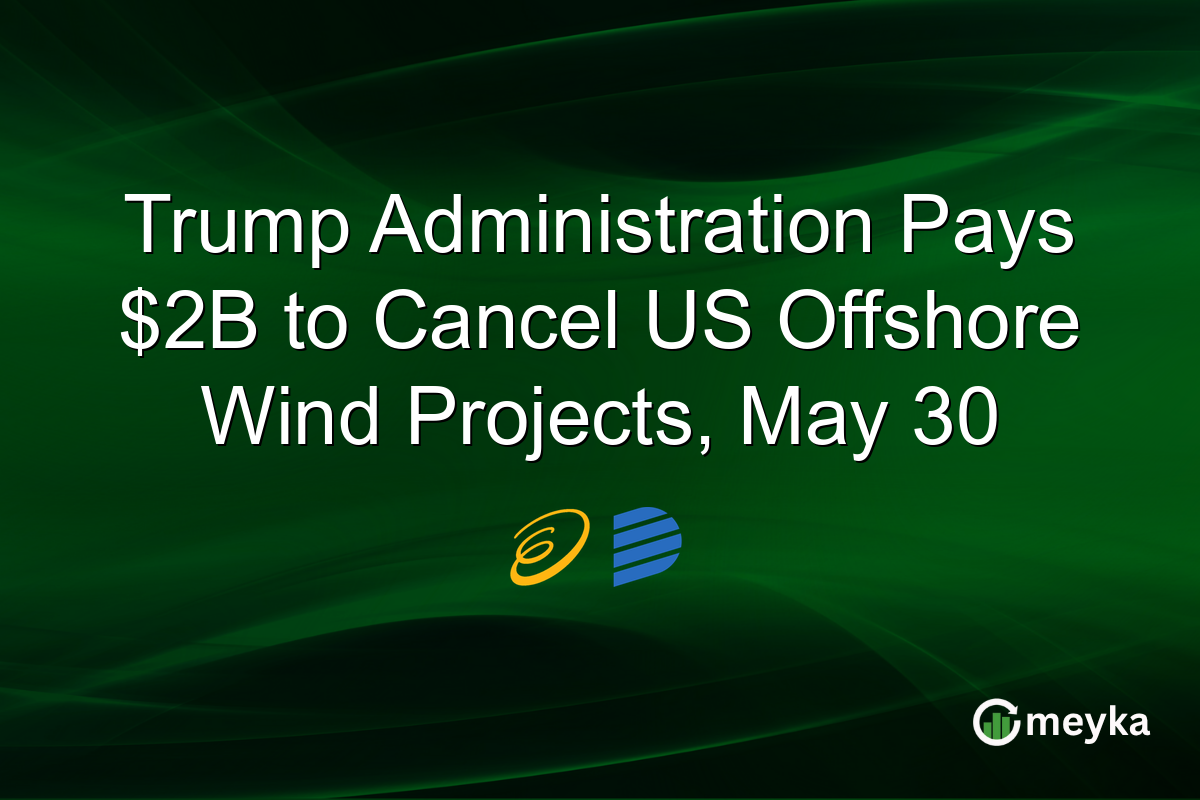 Trump Administration Pays \$2B to Cancel US Offshore Wind Projects, May 30

meyka